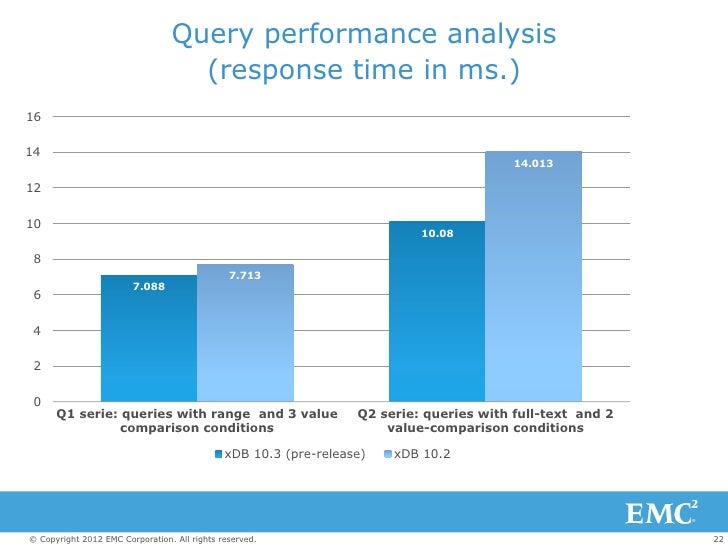 Query performance analysis
(response time in ms.)

16
14
12
10
8
6
4
2
0

7.088
7.713
10.08
14.013

Q1 serie: queries with range and 3 value comparison conditions
Q2 serie: queries with full-text and 2 value-comparison conditions

xDB 10.3 (pre-release)
xDB 10.2

EMC$^2$

© Copyright 2012 EMC Corporation. All rights reserved.
22